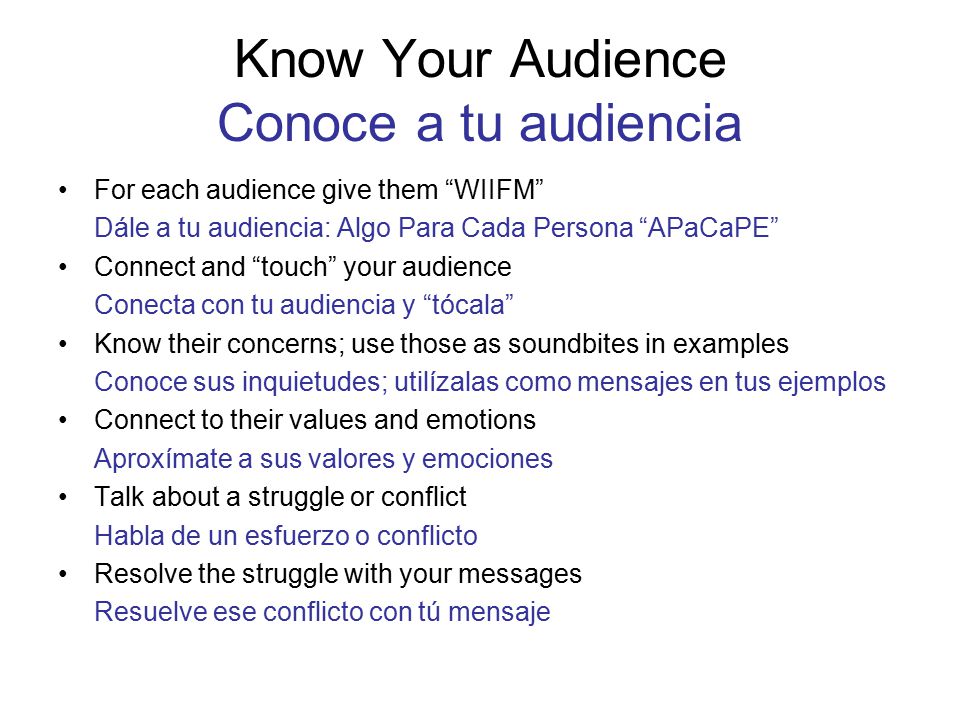 Know Your Audience
Conoce a tu audiencia

• For each audience give them “WIIFM”
Dále a tu audiencia: Algo Para Cada Persona “APaCaPE”
• Connect and “touch” your audience
Conecta con tu audiencia y “tócala”
• Know their concerns; use those as soundbites in examples
Conoce sus inquietudes; utilízalas como mensajes en tus ejemplos
• Connect to their values and emotions
Aproxímate a sus valores y emociones
• Talk about a struggle or conflict
Habla de un esfuerzo o conflicto
• Resolve the struggle with your messages
Resuelve ese conflicto con tú mensaje